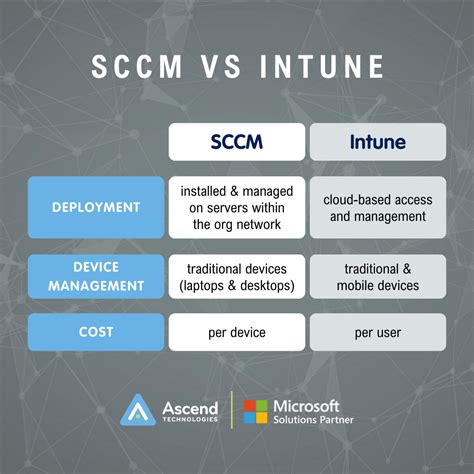 SCCM VS INTUNE

|  | SCCM | Intune |
|---|---|---|
| DEPLOYMENT | installed & managed on servers within the org network | cloud-based access and management |
| DEVICE MANAGEMENT | traditional devices (laptops & desktops) | traditional & mobile devices |
| COST | per device | per user |

Ascend TECHNOLOGIES

Microsoft Solutions Partner